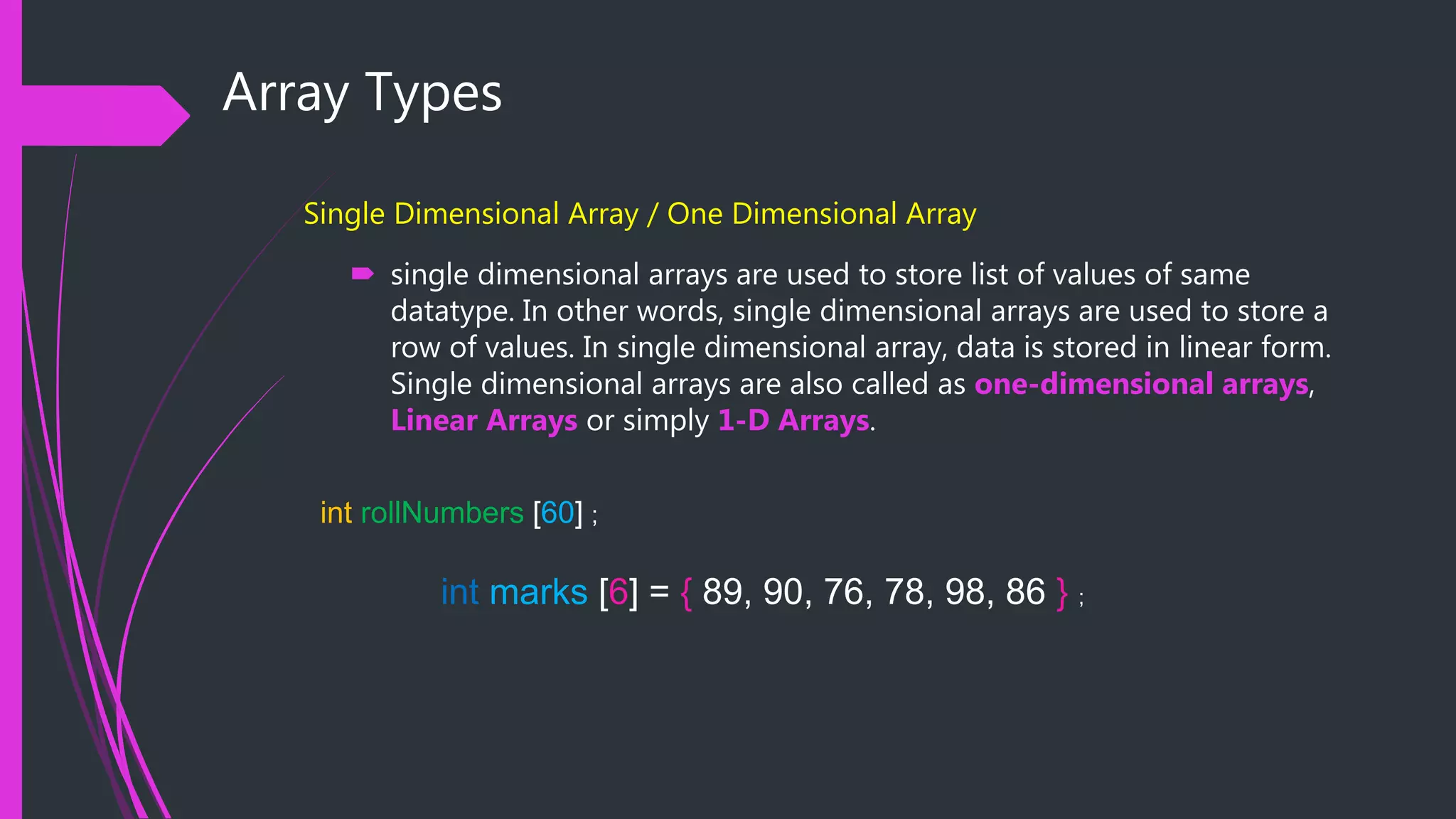 Array Types

Single Dimensional Array / One Dimensional Array

single dimensional arrays are used to store list of values of same datatype. In other words, single dimensional arrays are used to store a row of values. In single dimensional array, data is stored in linear form. Single dimensional arrays are also called as one-dimensional arrays, Linear Arrays or simply 1-D Arrays.

int rollNumbers [60] ;

int marks [6] = { 89, 90, 76, 78, 98, 86 } ;